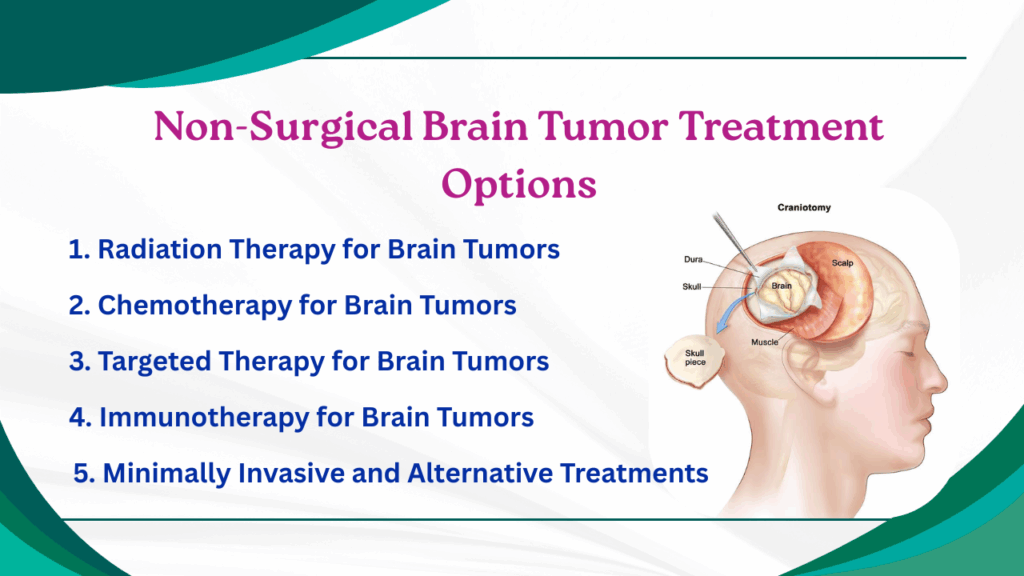 Non-Surgical Brain Tumor Treatment Options

1. Radiation Therapy for Brain Tumors

2. Chemotherapy for Brain Tumors

3. Targeted Therapy for Brain Tumors

4. Immunotherapy for Brain Tumors

5. Minimally Invasive and Alternative Treatments

Craniotomy

Dura

Skull

Brain

Scalp

Muscle

Skull piece